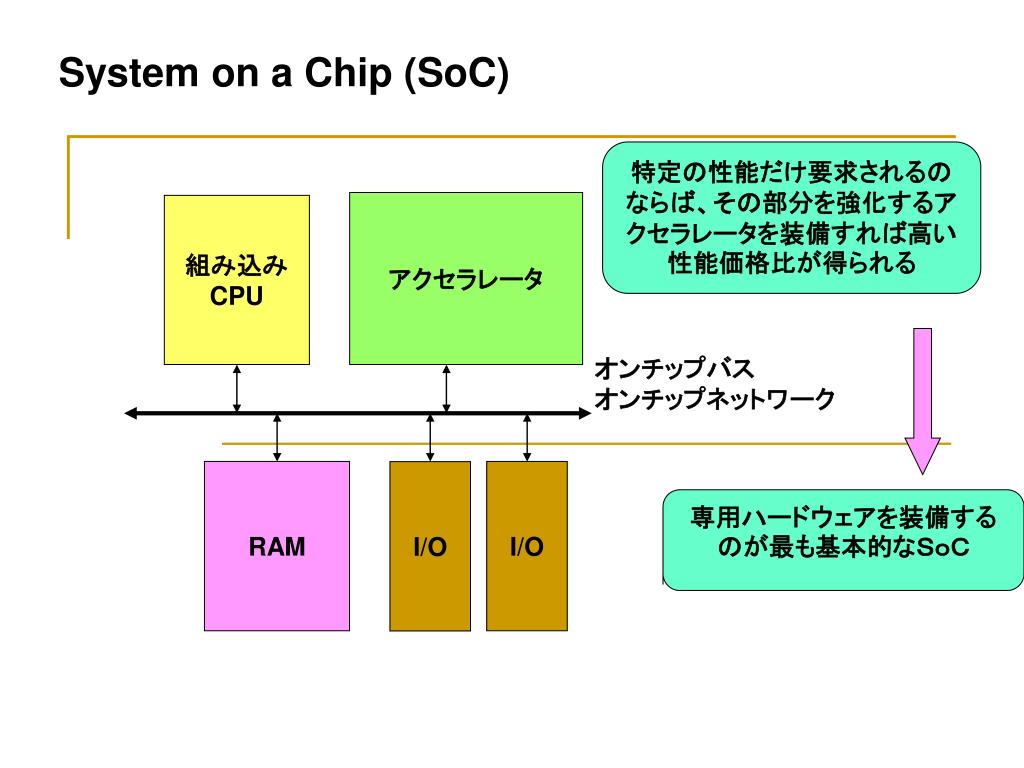 System on a Chip (SoC)

特定の性能だけ要求されるのならば、その部分を強化するアクセラレータを装備すれば高い性能価格比が得られる

組み込み
CPU

アクセラレータ

オンチップバス
オンチップネットワーク

RAM

I/O

I/O

専用ハードウェアを装備するのが最も基本的なSoC